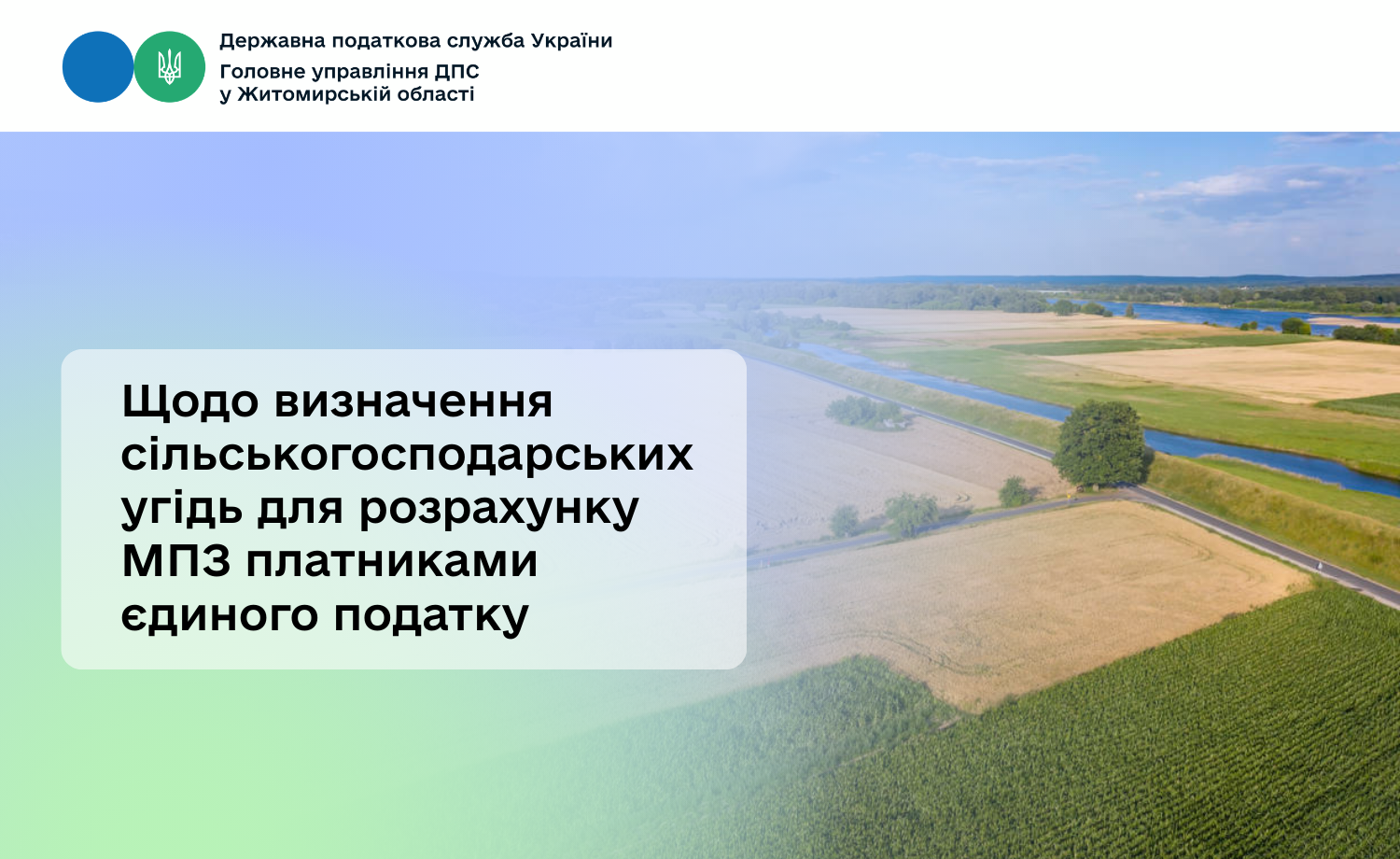 Державна податкова служба України
Головне управління ДПС
у Житомирській області

Щодо визначення сільськогосподарських угідь для розрахунку МПЗ платниками єдиного податку